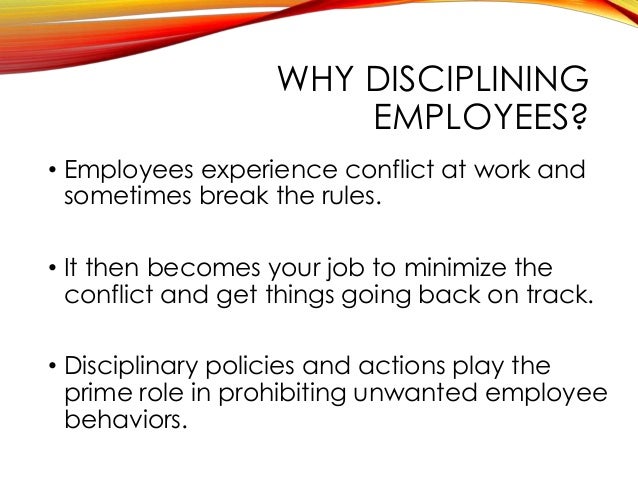 WHY DISCIPLINING EMPLOYEES?

• Employees experience conflict at work and sometimes break the rules.

• It then becomes your job to minimize the conflict and get things going back on track.

• Disciplinary policies and actions play the prime role in prohibiting unwanted employee behaviors.